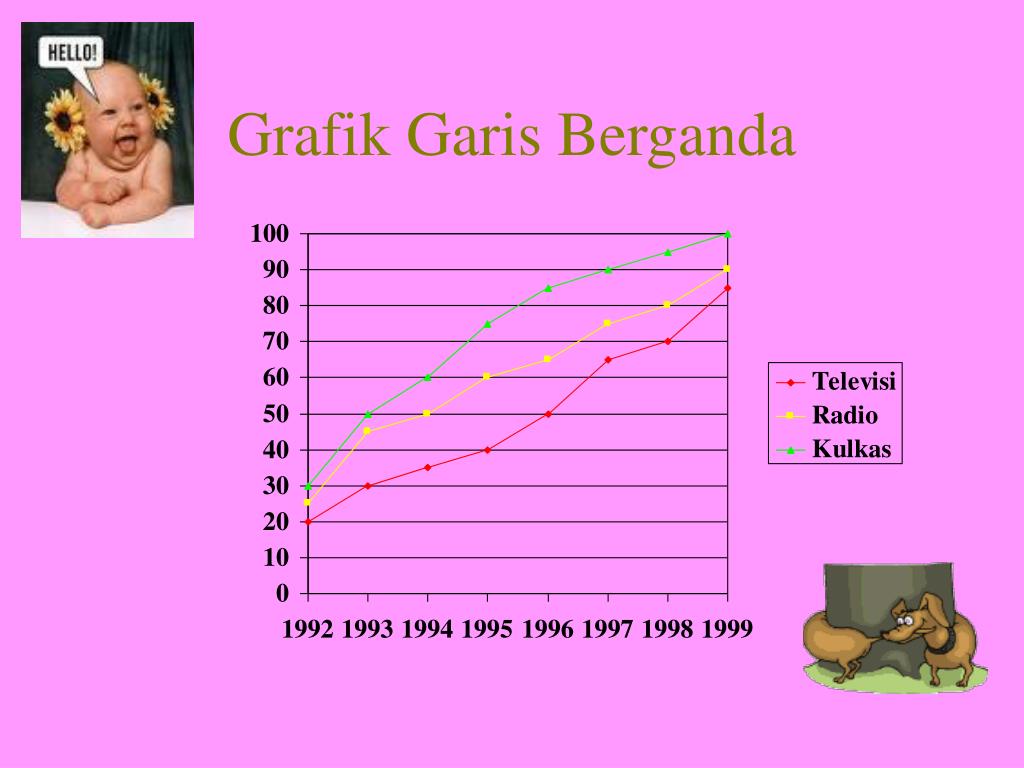 HELLO!

Grafik Garis Berganda

100
90
80
70
60
50
40
30
20
10
0

1992 1993 1994 1995 1996 1997 1998 1999

Televisi
Radio
Kulkas